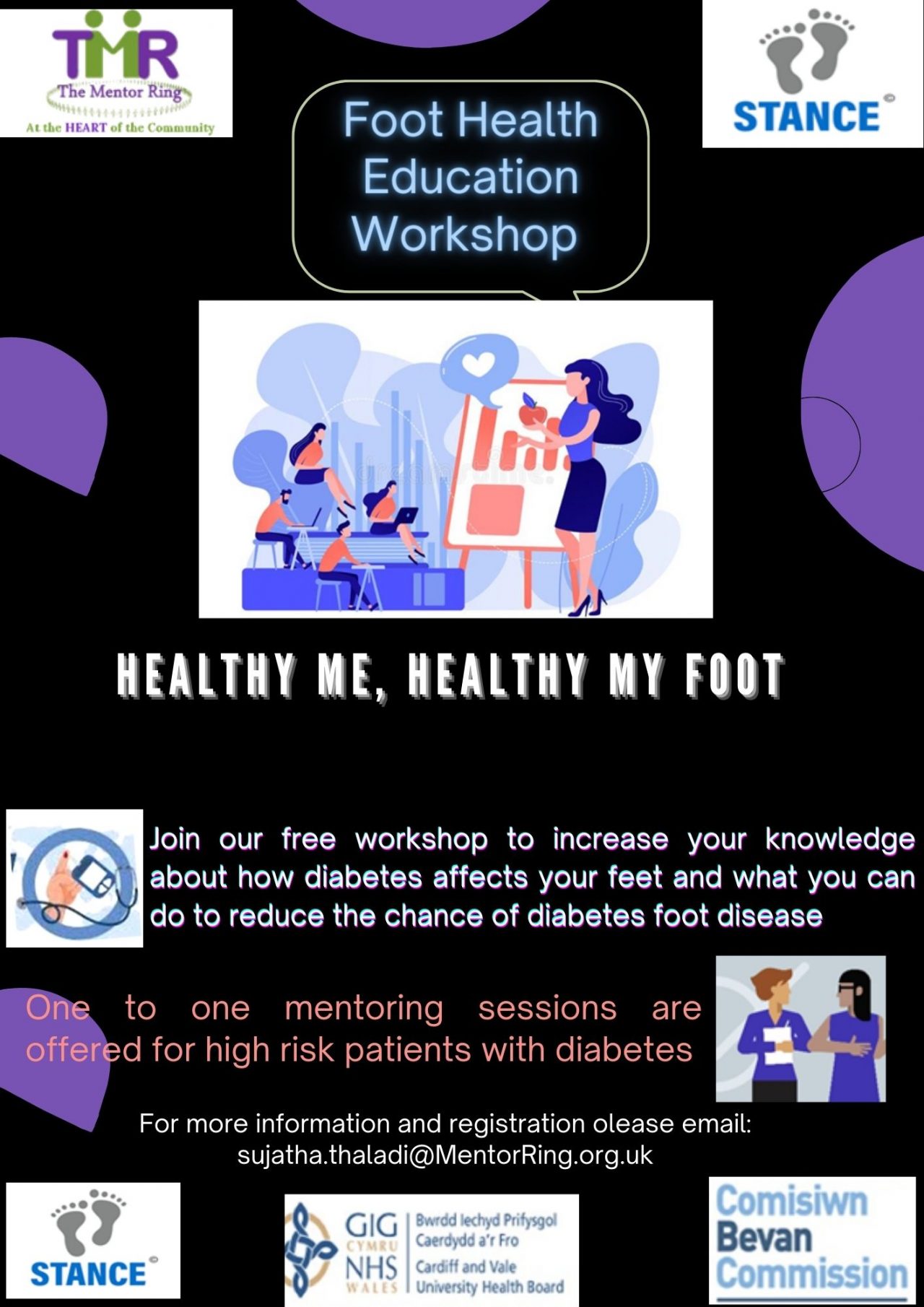 TMR
The Mentor Ring
At the HEART of the Community

STANCE

Foot Health Education Workshop

HEALTHY ME, HEALTHY MY FOOT

Join our free workshop to increase your knowledge about how diabetes affects your feet and what you can do to reduce the chance of diabetes foot disease

One to one mentoring sessions are offered for high risk patients with diabetes

For more information and registration olease email: sujatha.thaladi@MentorRing.org.uk

STANCE

GIG CYMRU NHS WALES
Bwrdd Iechyd Prifysgol Caerdydd a'r Fro
Cardiff and Vale University Health Board

Comisiwn Bevan Commission